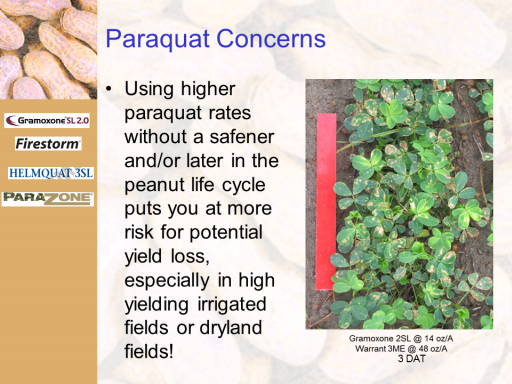 Gramoxone SL 2.0

Firestorm

HELMQUAT 3SL

PARAZONE

Paraquat Concerns

• Using higher paraquat rates without a safener and/or later in the peanut life cycle puts you at more risk for potential yield loss, especially in high yielding irrigated fields or dryland fields!

Gramoxone 2SL @ 14 oz/A
Warrant 3ME @ 48 oz/A
3 DAT